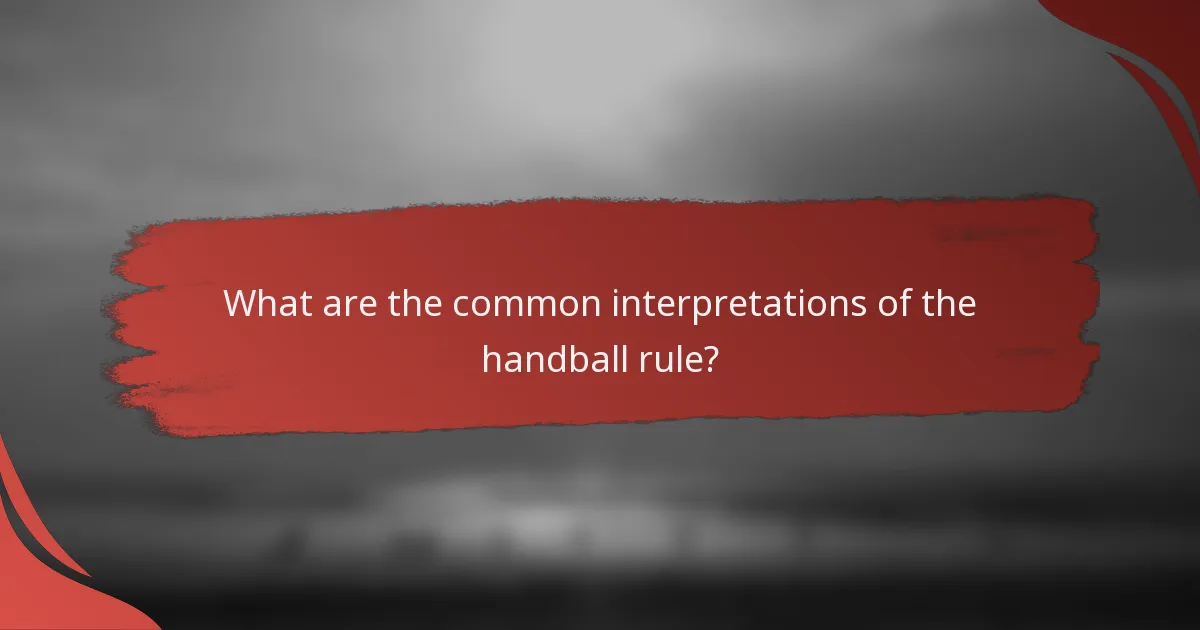 What are the common interpretations of the handball rule?